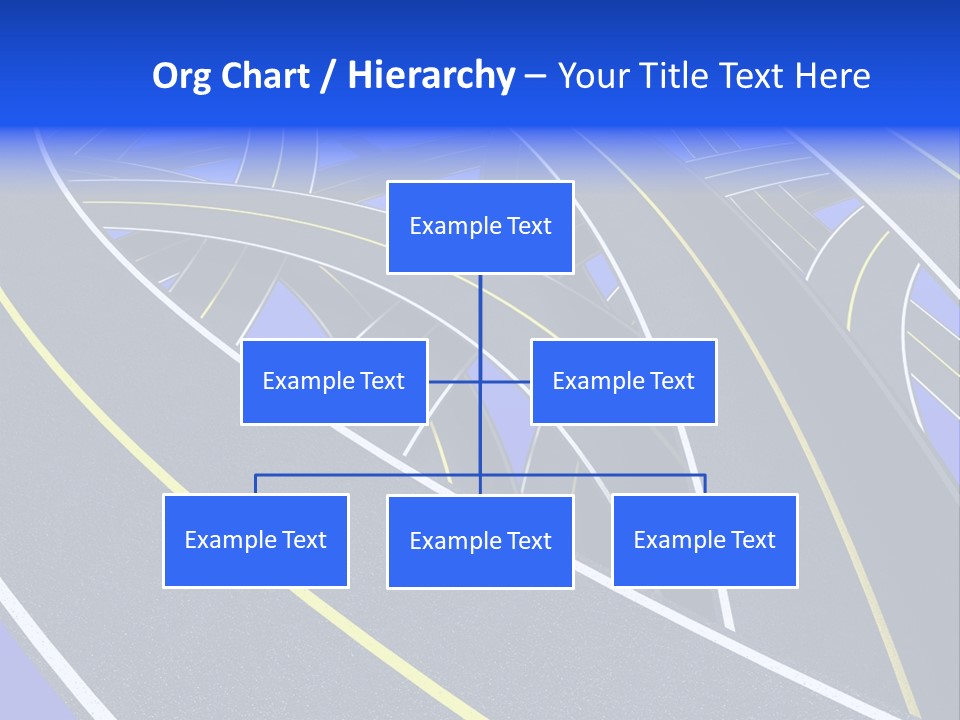 Org Chart / Hierarchy – Your Title Text Here

Example Text

Example Text

Example Text

Example Text

Example Text

Example Text